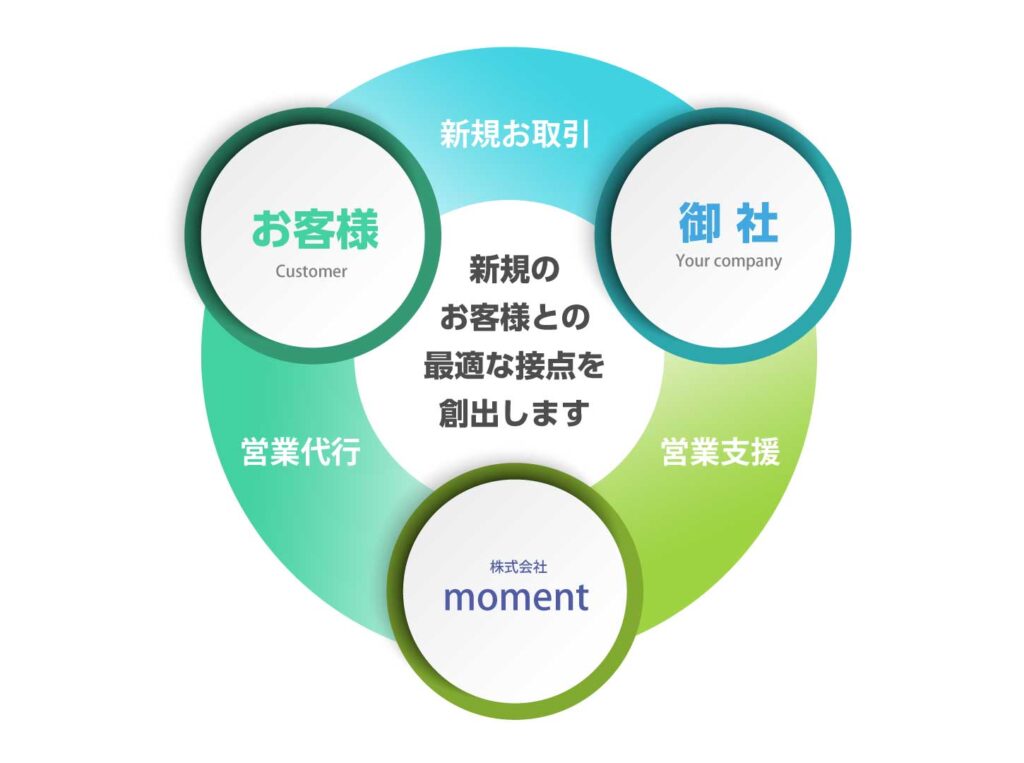 新規お取引

お客様
Customer

御 社
Your company

新規の
お客様との
最適な接点を
創出します

営業代行

営業支援

株式会社
moment